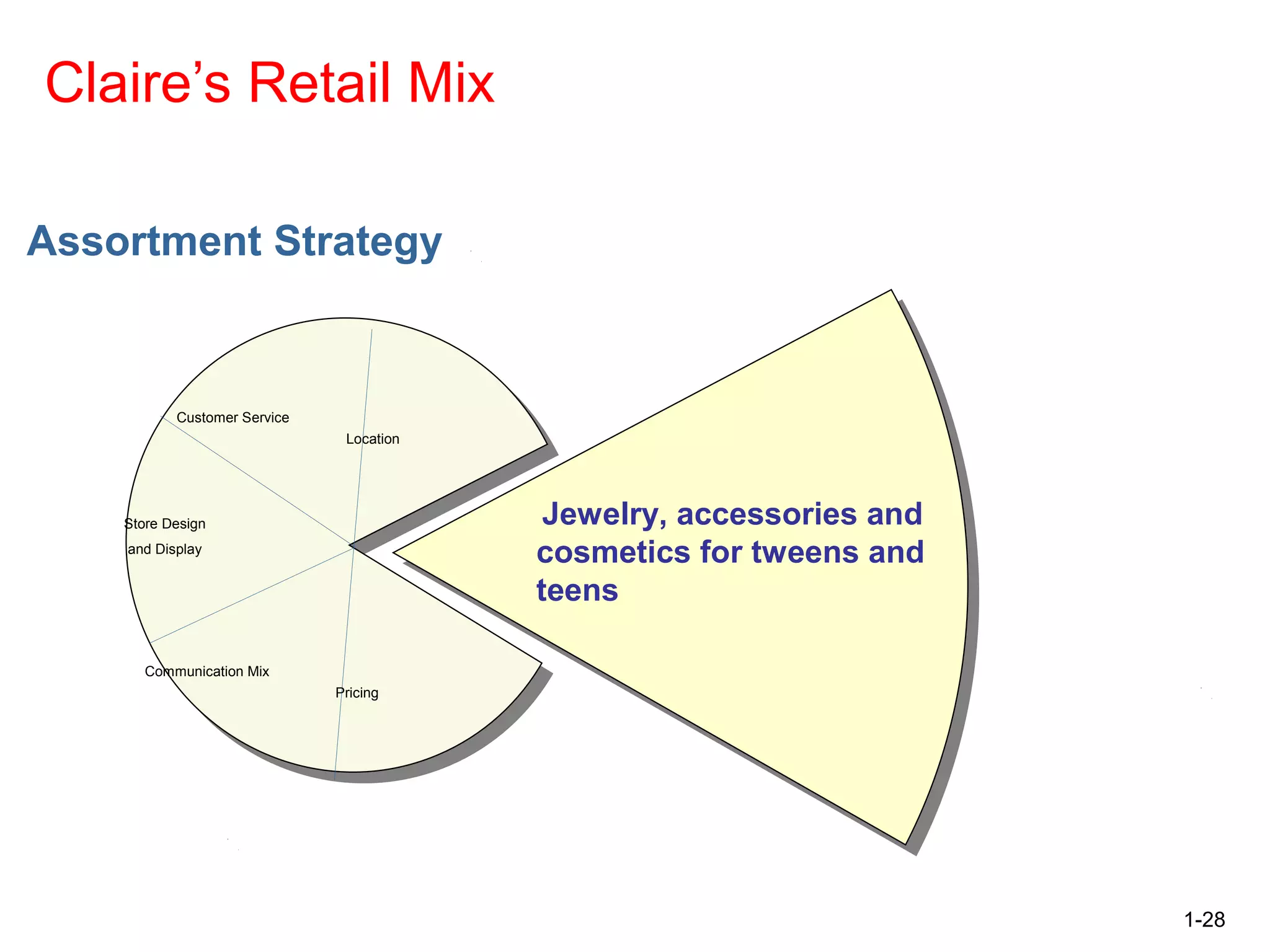 Claire’s Retail Mix

Assortment Strategy

Customer Service

Location

Store Design and Display

Communication Mix

Pricing

Jewelry, accessories and cosmetics for tweens and teens

1-28